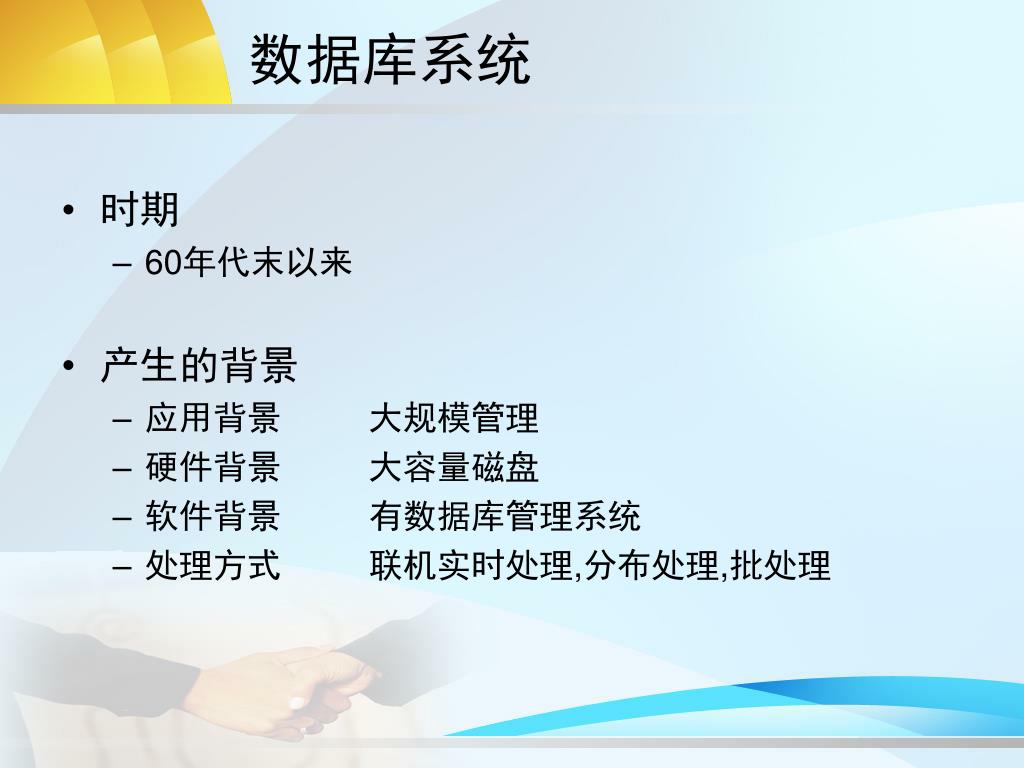 数据库系统

• 时期
– 60年代末以来

• 产生的背景
– 应用背景　　大规模管理
– 硬件背景　　大容量磁盘
– 软件背景　　有数据库管理系统
– 处理方式　　联机实时处理,分布处理,批处理